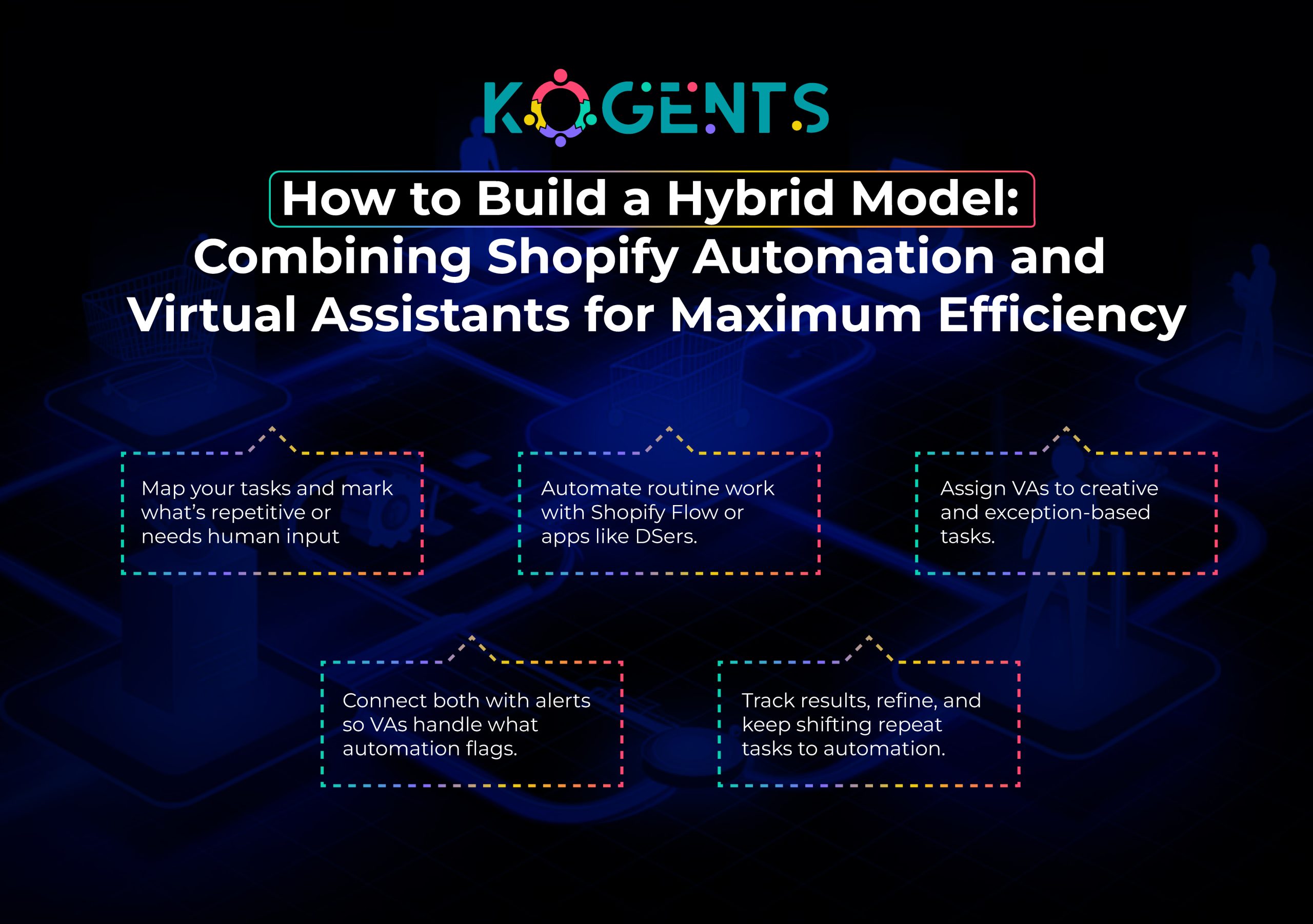 KOGENTS

How to Build a Hybrid Model: Combining Shopify Automation and Virtual Assistants for Maximum Efficiency

Map your tasks and mark what's repetitive or needs human input

Automate routine work with Shopify Flow or apps like DSers.

Assign VAs to creative and exception-based tasks.

Connect both with alerts so VAs handle what automation flags.

Track results, refine, and keep shifting repeat tasks to automation.